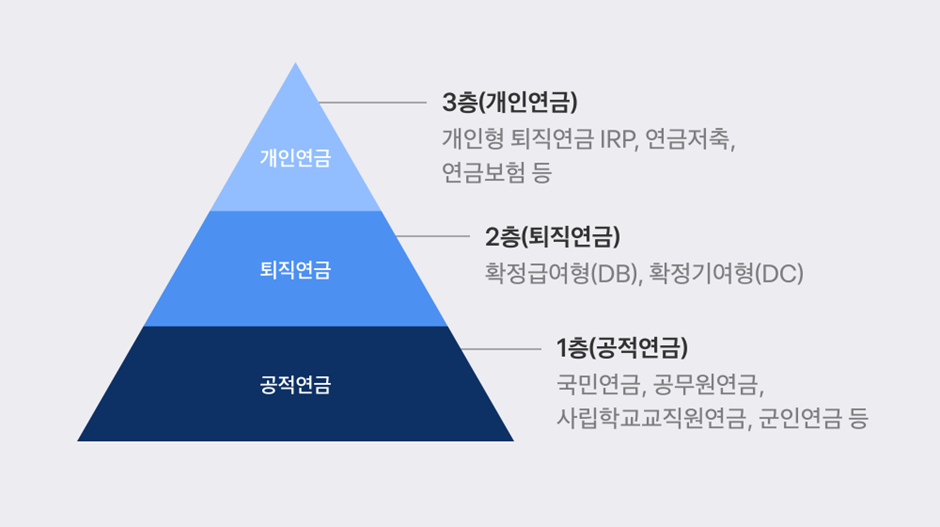 개인연금

퇴직연금

공적연금

3층(개인연금)
개인형 퇴직연금 IRP, 연금저축, 연금보험 등

2층(퇴직연금)
확정급여형(DB), 확정기여형(DC)

1층(공적연금)
국민연금, 공무원연금, 사립학교교직원연금, 군인연금 등